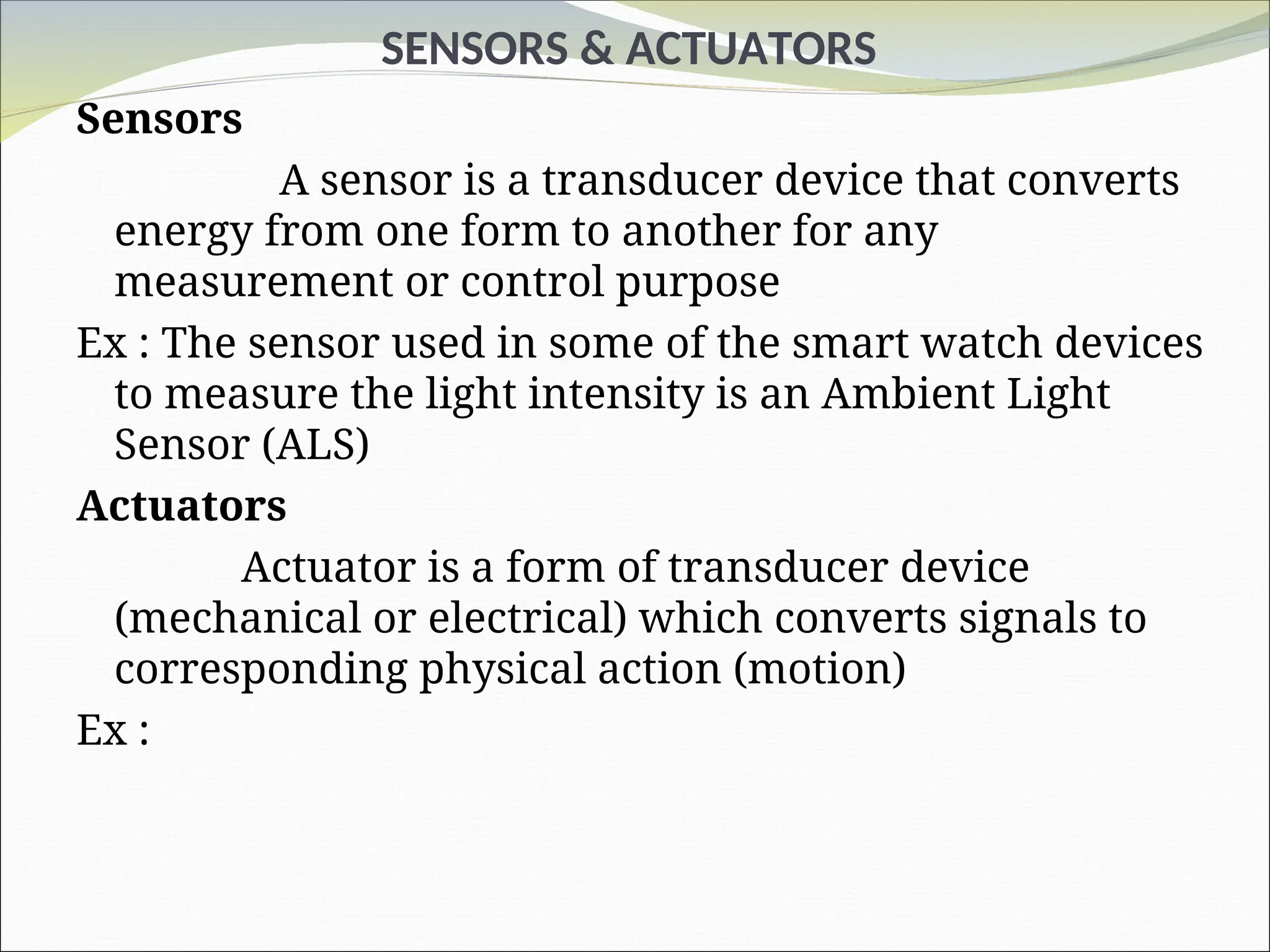 SENSORS & ACTUATORS

Sensors

A sensor is a transducer device that converts energy from one form to another for any measurement or control purpose

Ex : The sensor used in some of the smart watch devices to measure the light intensity is an Ambient Light Sensor (ALS)

Actuators

Actuator is a form of transducer device (mechanical or electrical) which converts signals to corresponding physical action (motion)

Ex :